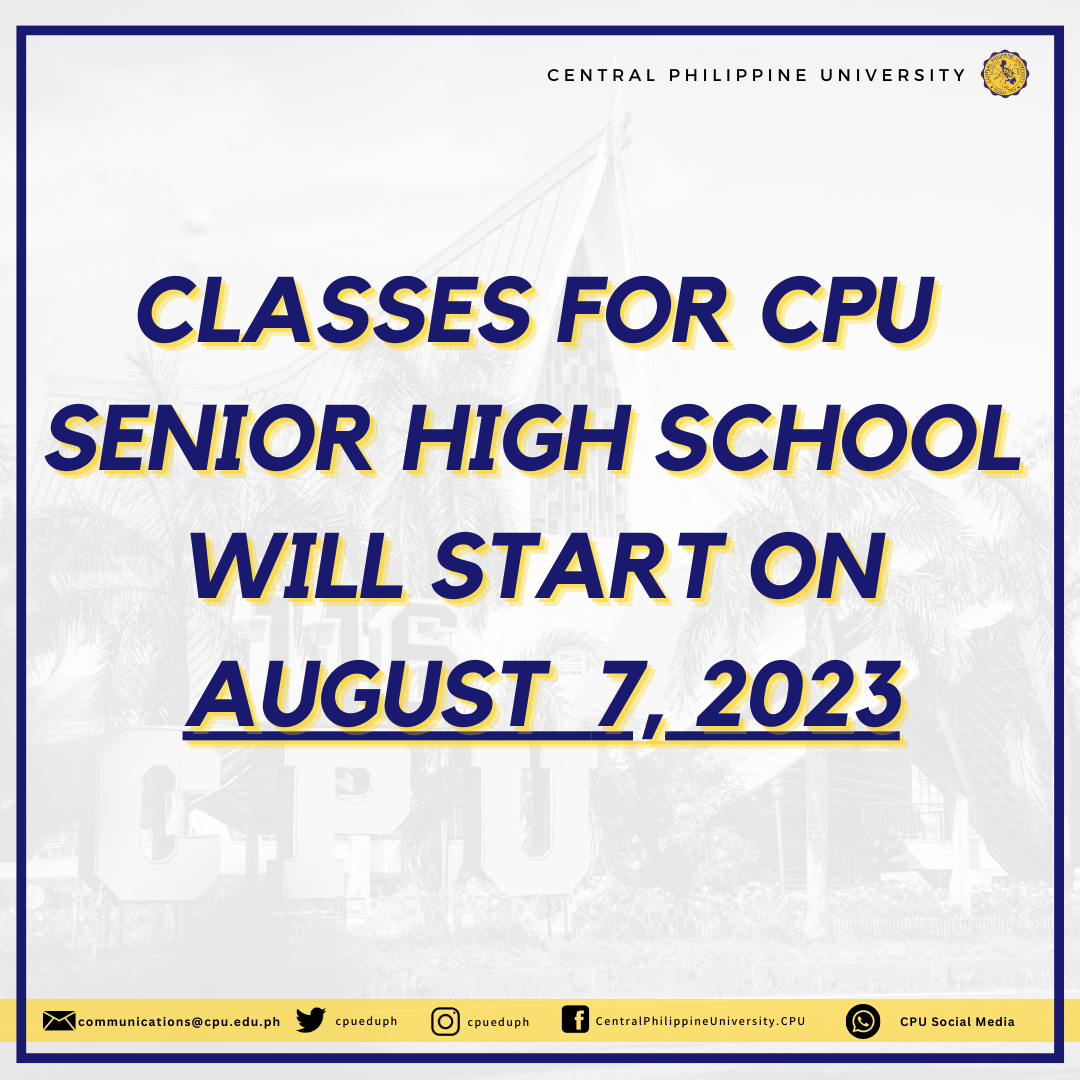 CENTRAL PHILIPPINE UNIVERSITY

CLASSES FOR CPU SENIOR HIGH SCHOOL WILL START ON AUGUST 7, 2023

communications@cpu.edu.ph cpueduph cpueduph CentralPhilippineUniversity.CPU CPU Social Media